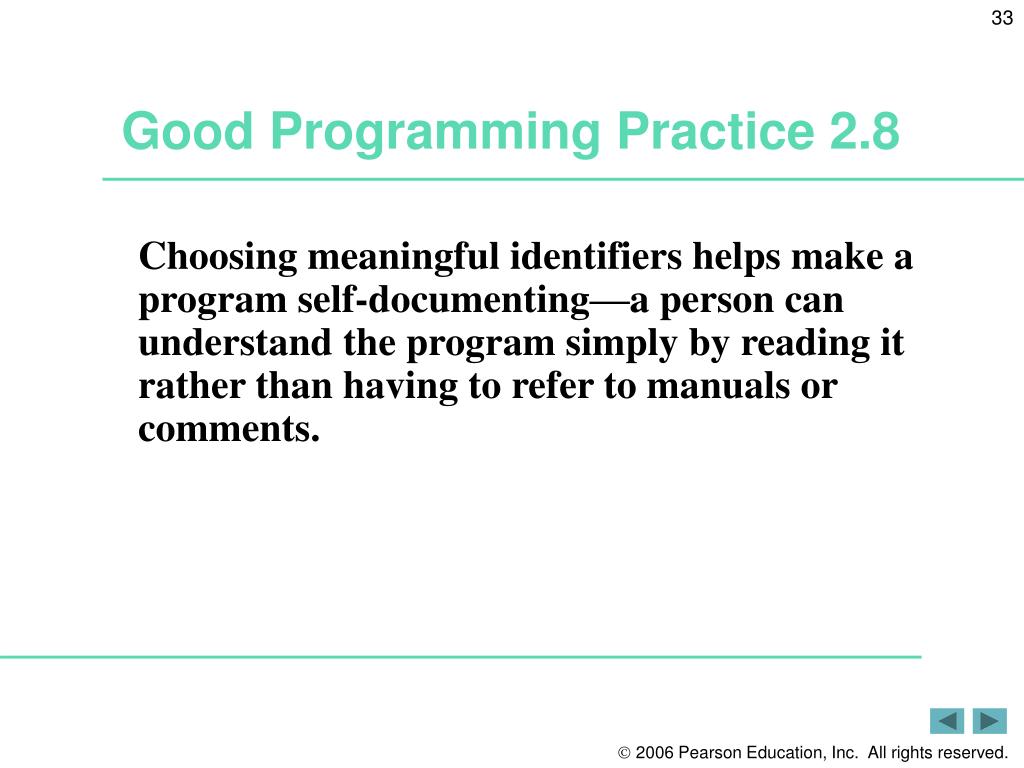 33

Good Programming Practice 2.8

Choosing meaningful identifiers helps make a program self-documenting—a person can understand the program simply by reading it rather than having to refer to manuals or comments.

© 2006 Pearson Education, Inc. All rights reserved.